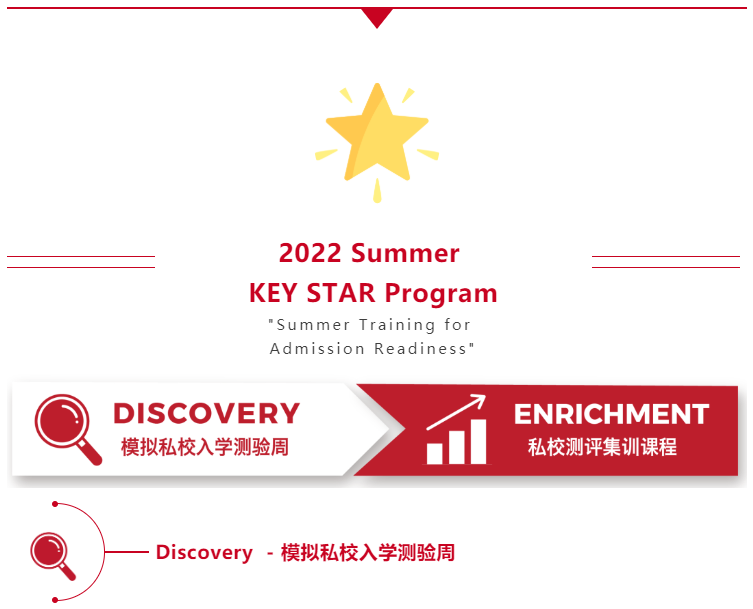 2022 Summer
KEY STAR Program
"Summer Training for Admission Readiness"

DISCOVERY
模拟私校入学测验周

ENRICHMENT
私校测评集训课程

Discovery - 模拟私校入学测验周